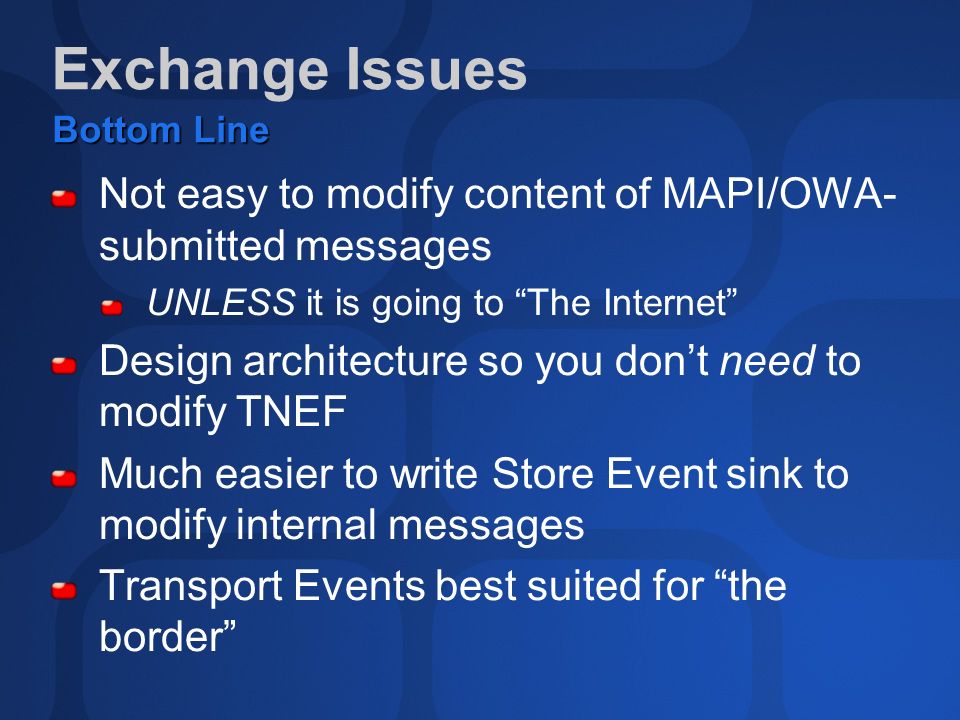 Exchange Issues
Bottom Line

Not easy to modify content of MAPI/OWA-submitted messages

UNLESS it is going to “The Internet”

Design architecture so you don’t need to modify TNEF

Much easier to write Store Event sink to modify internal messages

Transport Events best suited for “the border”